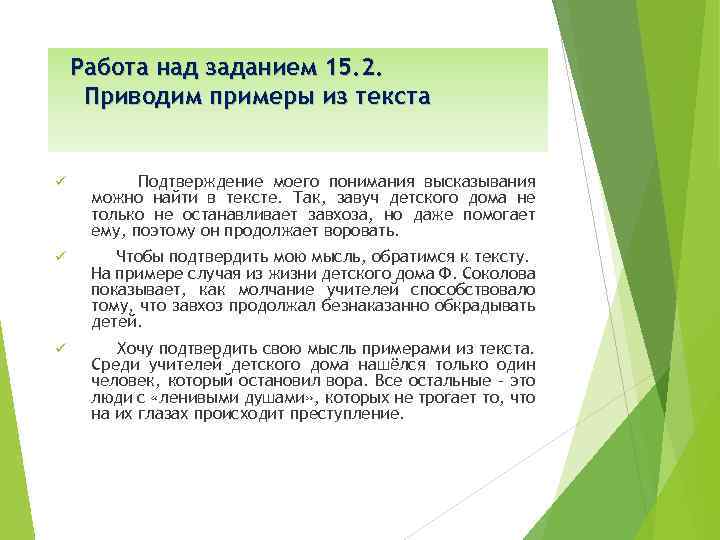 Работа над заданием 15.2.
Приводим примеры из текста

✓ Подтверждение моего понимания высказывания можно найти в тексте. Так, завуч детского дома не только не останавливает завхоза, но даже помогает ему, поэтому он продолжает воровать.

✓ Чтобы подтвердить мою мысль, обратимся к тексту. На примере случая из жизни детского дома Ф. Соколова показывает, как молчание учителей способствовало тому, что завхоз продолжал безнаказанно обкрадывать детей.

✓ Хочу подтвердить свою мысль примерами из текста. Среди учителей детского дома нашёлся только один человек, который остановил вора. Все остальные - это люди с «ленивыми душами», которых не трогает то, что на их глазах происходит преступление.